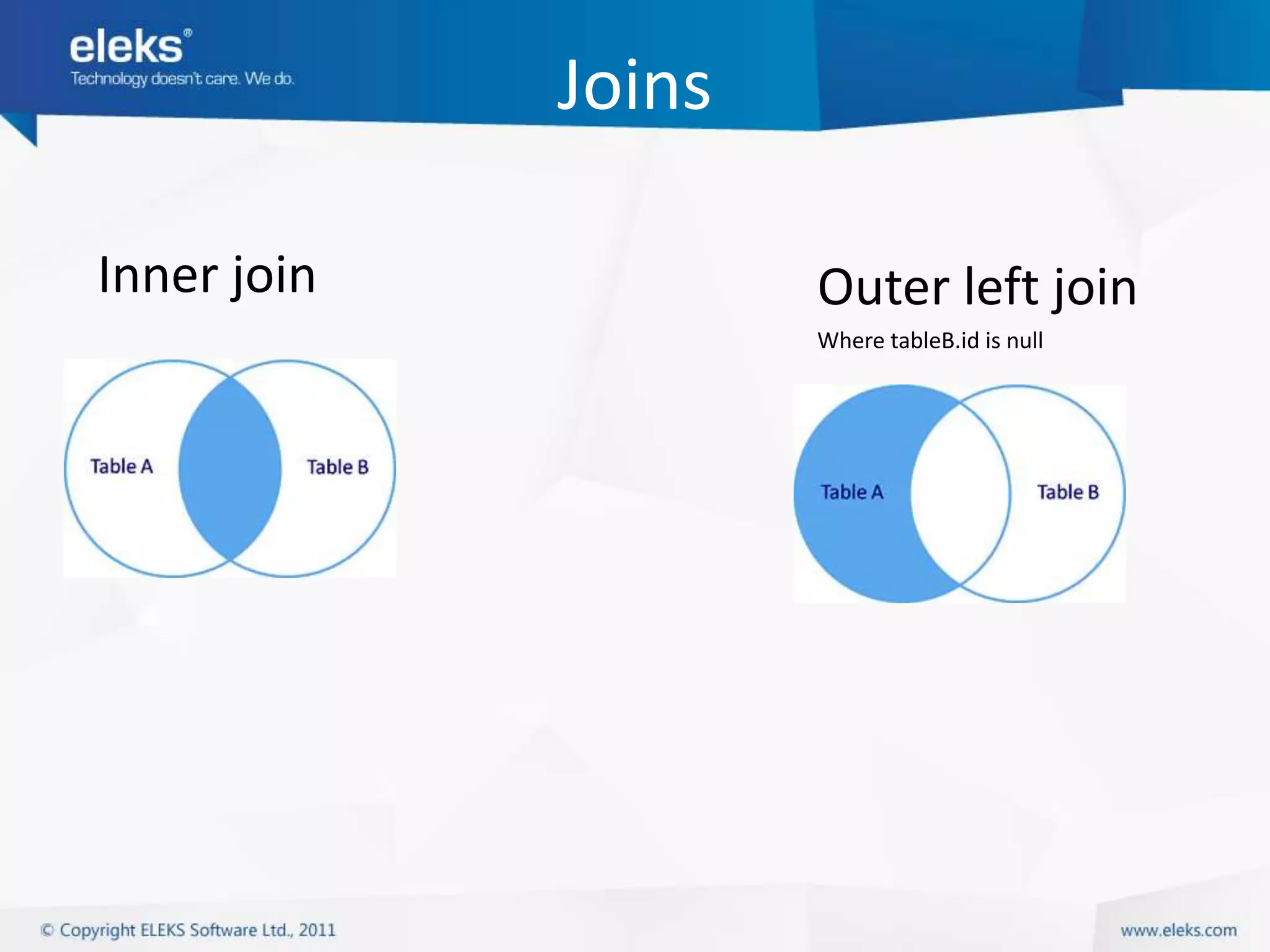 eleks®
Technology doesn't care. We do.

Joins

Inner join

Table A

Table B

Outer left join

Where tableB.id is null

Table A

Table B

© Copyright ELEKS Software Ltd., 2011

www.eleks.com